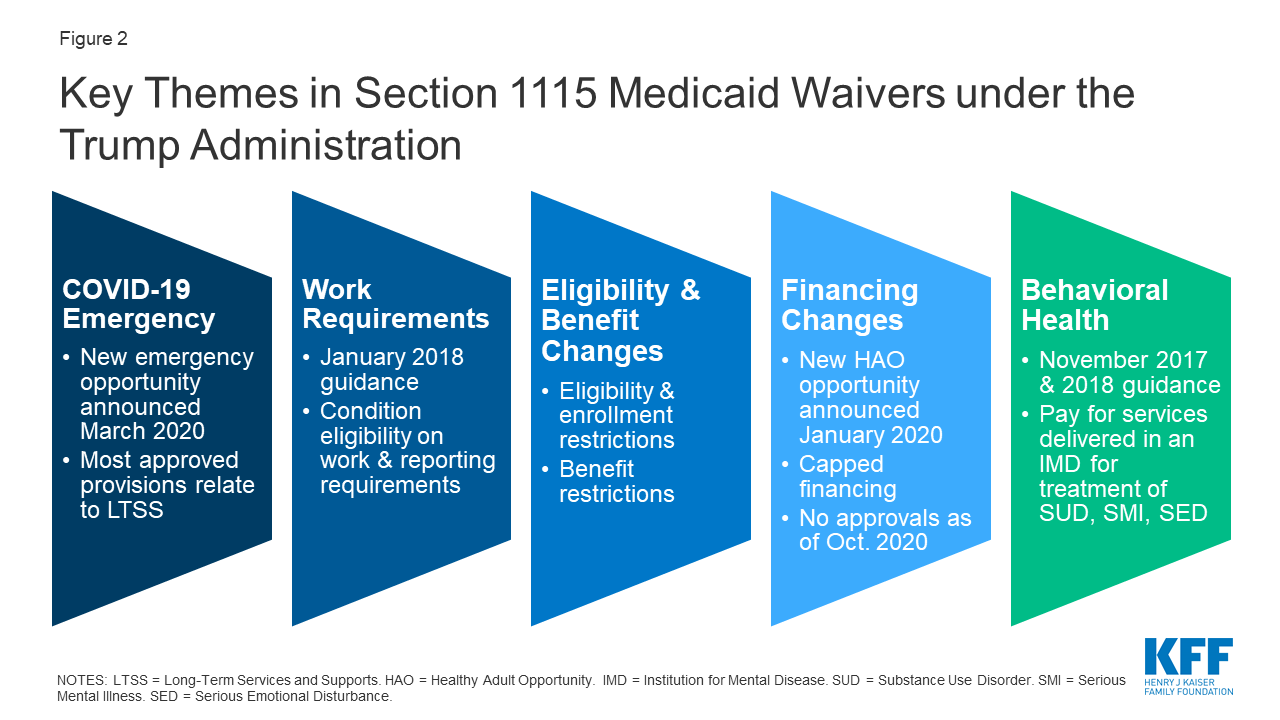 Figure 2

Key Themes in Section 1115 Medicaid Waivers under the Trump Administration

COVID-19 Emergency
• New emergency opportunity announced March 2020
• Most approved provisions relate to LTSS

Work Requirements
• January 2018 guidance
• Condition eligibility on work & reporting requirements

Eligibility & Benefit Changes
• Eligibility & enrollment restrictions
• Benefit restrictions

Financing Changes
• New HAO opportunity announced January 2020
• Capped financing
• No approvals as of Oct. 2020

Behavioral Health
• November 2017 & 2018 guidance
• Pay for services delivered in an IMD for treatment of SUD, SMI, SED

NOTES: LTSS = Long-Term Services and Supports. HAO = Healthy Adult Opportunity. IMD = Institution for Mental Disease. SUD = Substance Use Disorder. SMI = Serious Mental Illness. SED = Serious Emotional Disturbance.

KFF
HENRY J KAISER FAMILY FOUNDATION